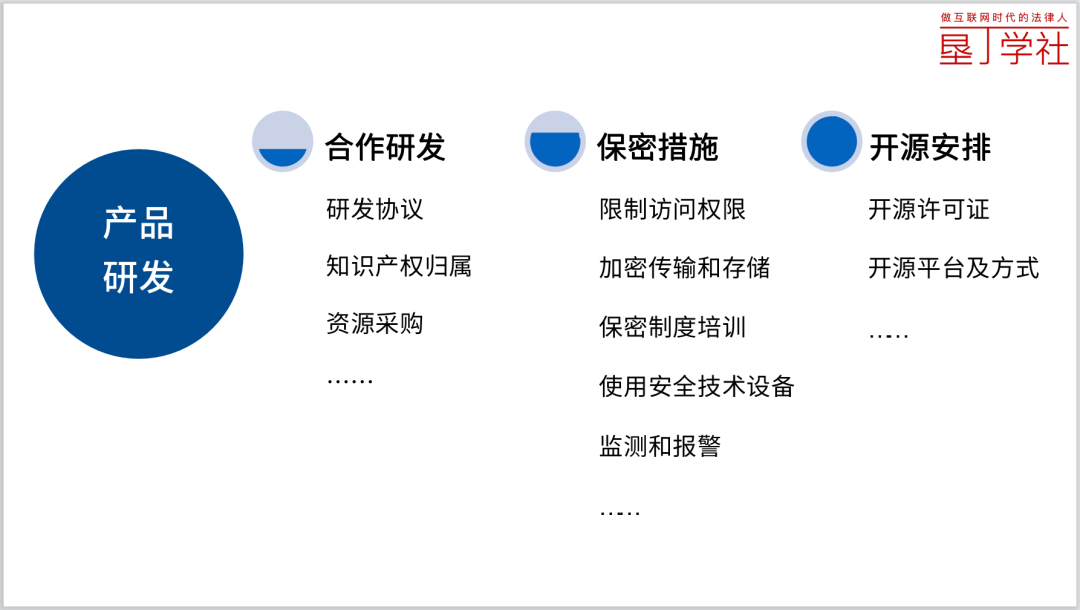 做互联网时代的法律人
垦丁学社

产品研发

合作研发

研发协议

知识产权归属

资源采购

……

保密措施

限制访问权限

加密传输和存储

保密制度培训

使用安全技术设备

监测和报警

……

开源安排

开源许可证

开源平台及方式

……